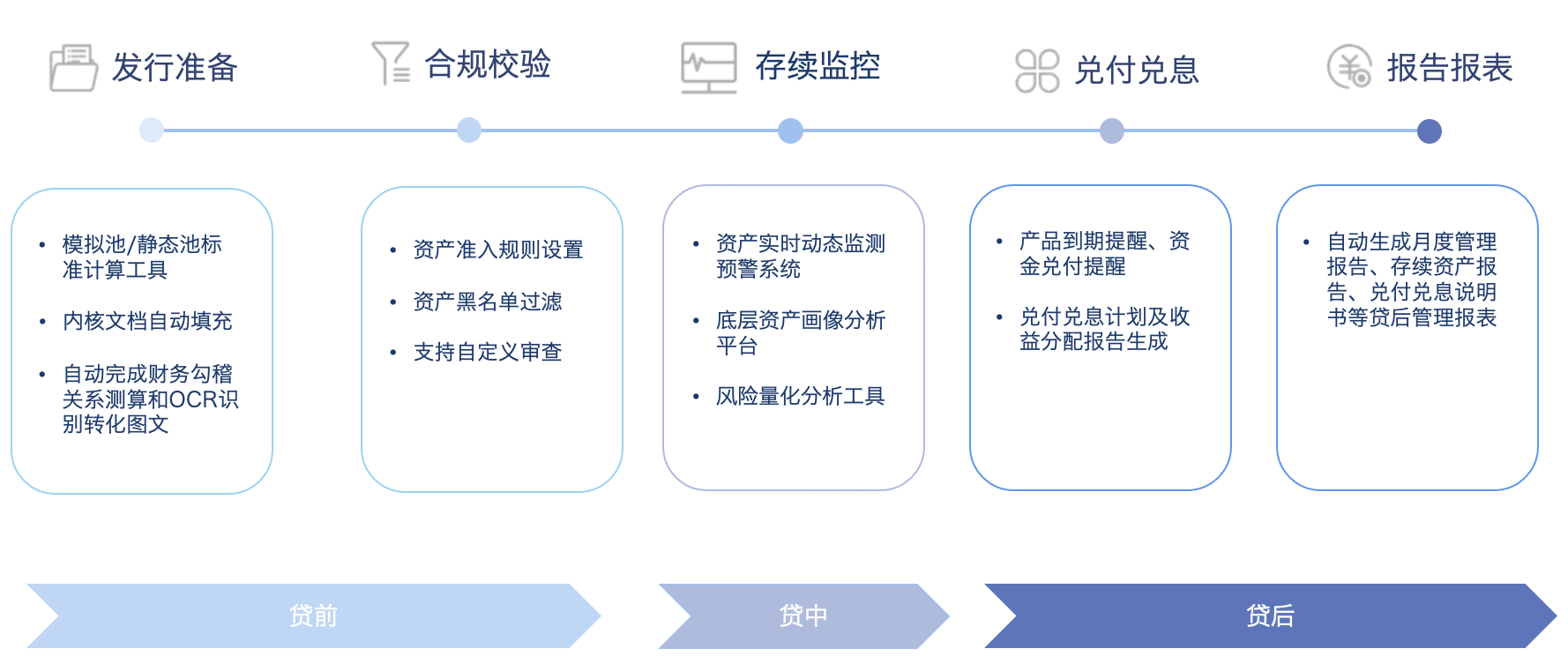 发行准备

合规校验

存续监控

兑付兑息

报告报表

• 模拟池/静态池标准计算工具

• 内核文档自动填充

• 自动完成财务勾稽关系测算和OCR识别转化图文

• 资产准入规则设置

• 资产黑名单过滤

• 支持自定义审查

• 资产实时动态监测预警系统

• 底层资产画像分析平台

• 风险量化分析工具

• 产品到期提醒、资金兑付提醒

• 兑付兑息计划及收益分配报告生成

• 自动生成月度管理报告、存续资产报告、兑付兑息说明书等贷后管理报表

贷前

贷中

贷后